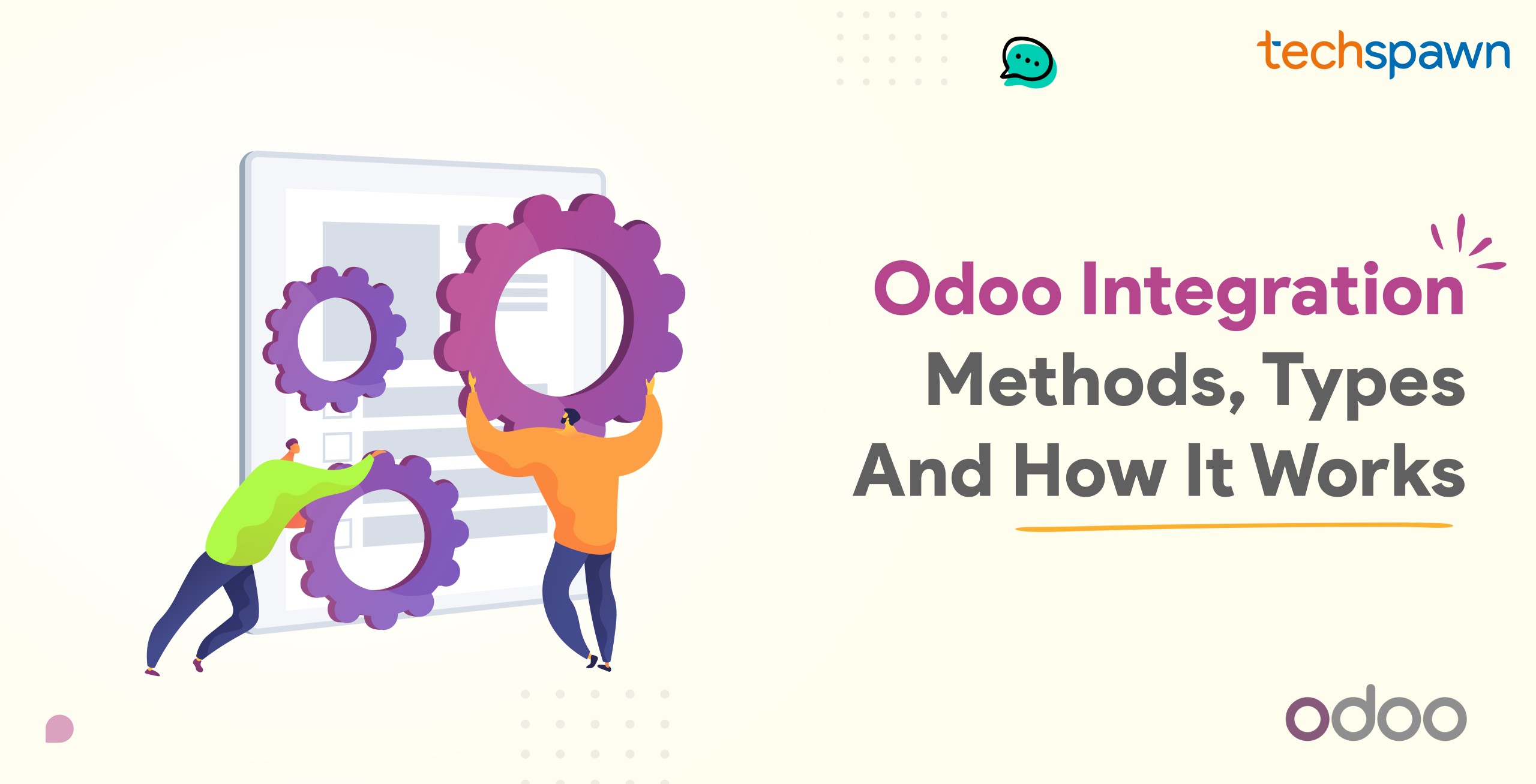 techspawn

Odoo Integration Methods, Types And How It Works

odoo